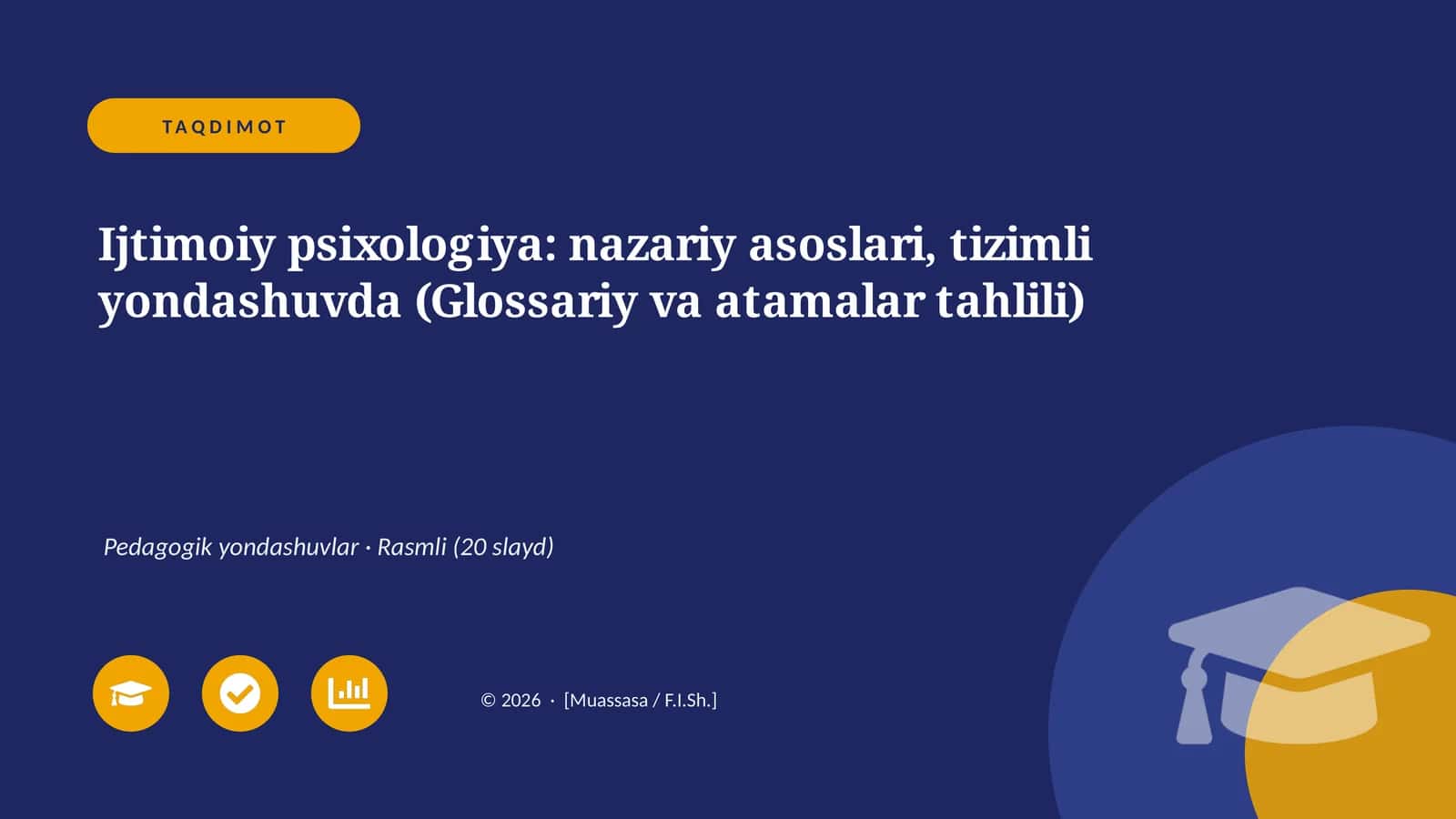 TAQDIMOT

Ijtimoiy psixologiya: nazariy asoslari, tizimli yondashuvda (Glossariy va atamalar tahlili)

Pedagogik yondashuvlar · Rasmli (20 slayd)

© 2026 · [Muassasa / F.I.Sh.]